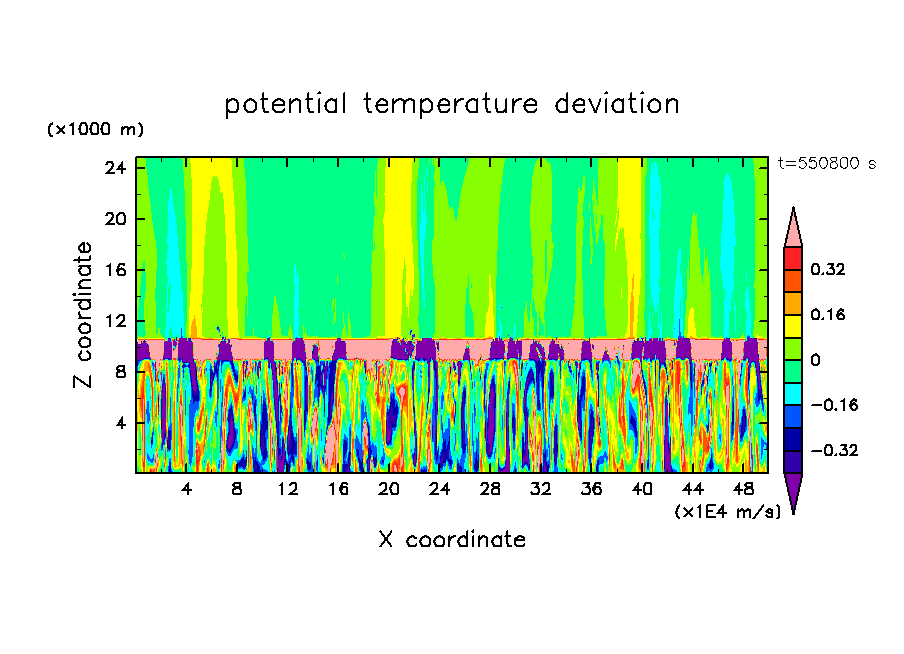 potential temperature deviation

(×1000 m)

t=550800 s

24
20
16
12
8
4

Z coordinate

4 8 12 16 20 24 28 32 36 40 44 48

(×1E4 m/s)

X coordinate

0.32
0.16
0
−0.16
−0.32